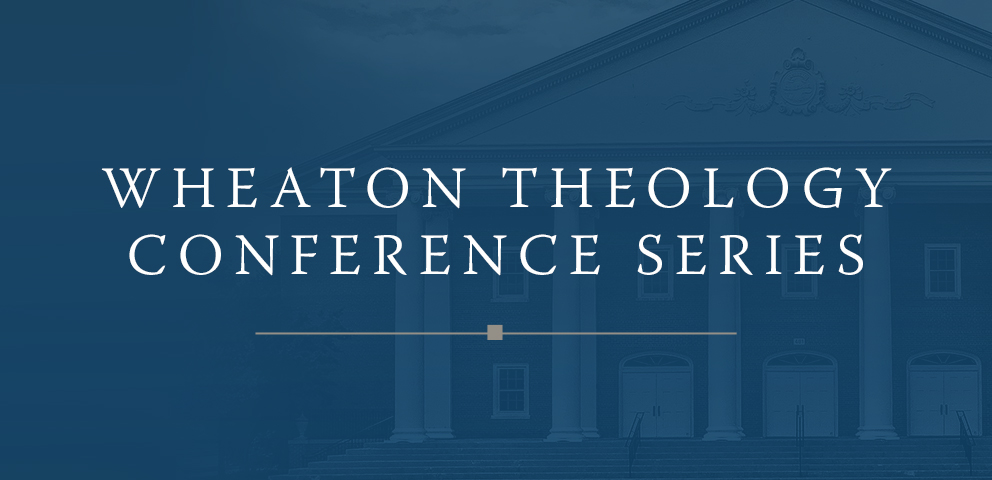 WHEATON THEOLOGY CONFERENCE SERIES